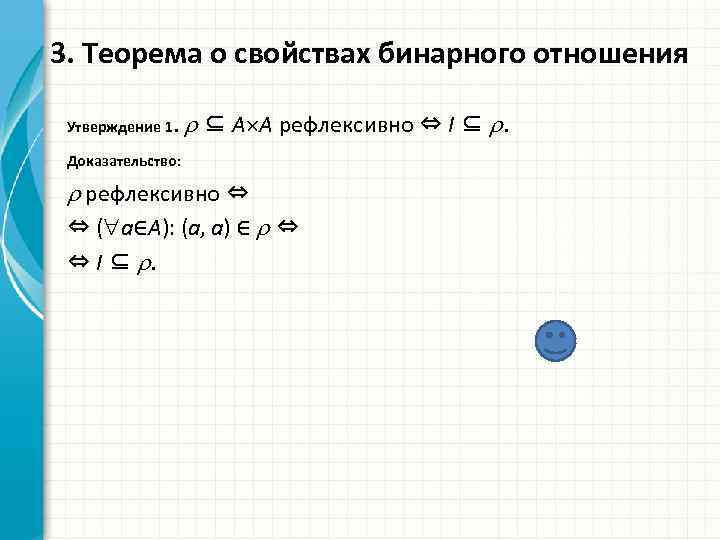 3. Теорема о свойствах бинарного отношения

Утверждение 1. $\rho \subseteq A \times A$ рефлексивно $\Leftrightarrow I \subseteq \rho$.

Доказательство:

$\rho$ рефлексивно $\Leftrightarrow$
$\Leftrightarrow (\forall a \in A)$: $(a, a) \in \rho \Leftrightarrow$
$\Leftrightarrow I \subseteq \rho$.